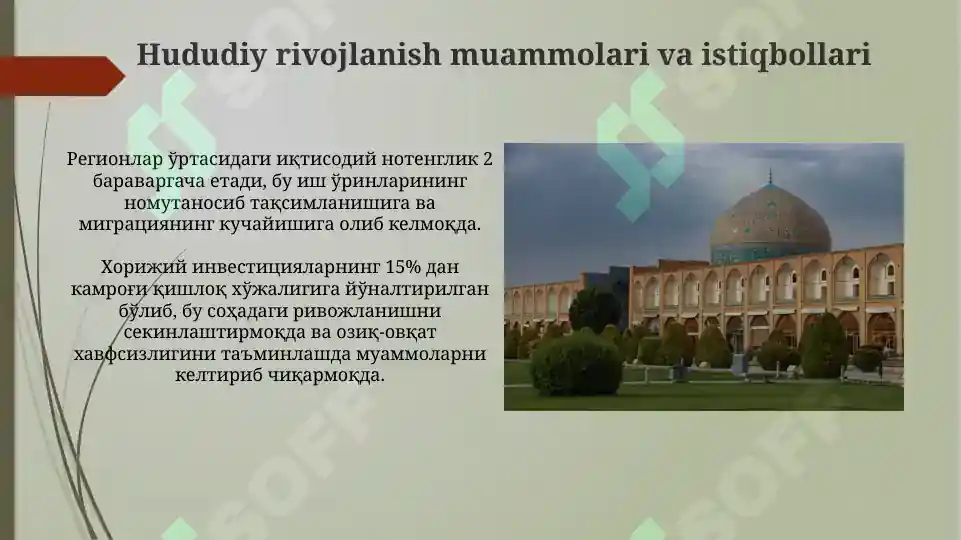 Hududiy rivojlanish muammolari va istiqbollari

Регионлар ўртасидаги иқтисодий нотенглик 2 бараваргача етади, бу иш ўринларининг номутаносиб тақсимланишига ва миграциянинг кучайишига олиб келмоқда.

Хорижий инвестицияларнинг 15% дан камроғи қишлоқ хўжалигига йўналтирилган бўлиб, бу соҳадаги ривожланишни секинлаштирмоқда ва озиқ-овқат хавфсизлигини таъминлашда муаммоларни келтириб чиқармоқда.